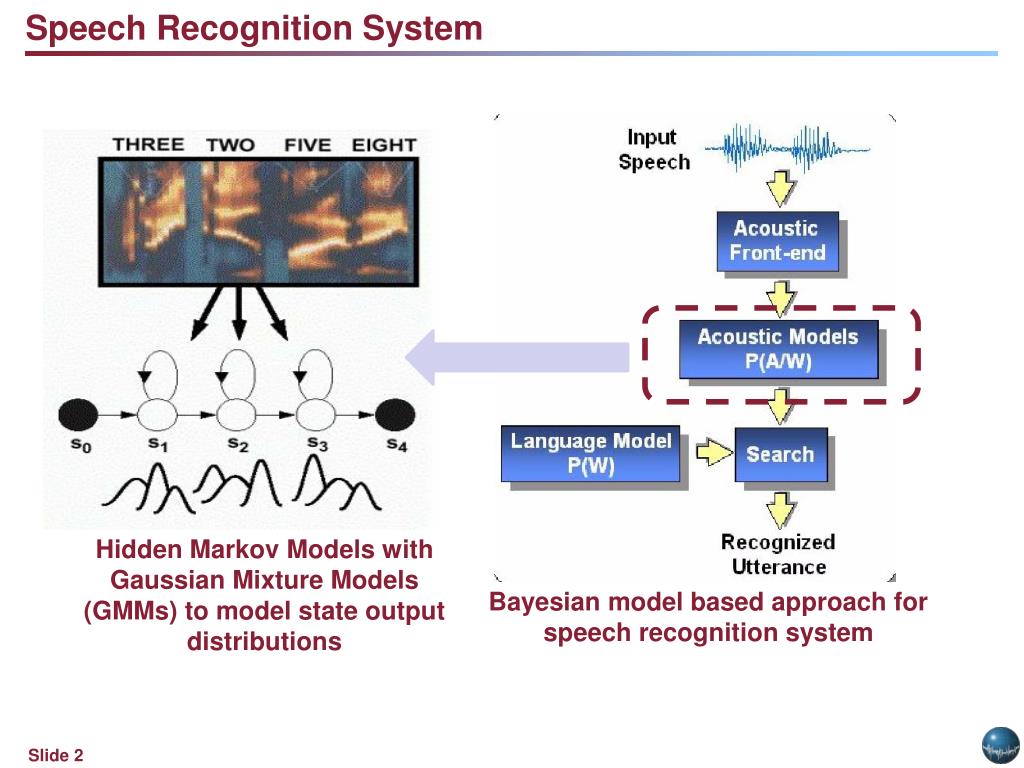 Speech Recognition System

THREE TWO FIVE EIGHT

$s_0$ $s_1$ $s_2$ $s_3$ $s_4$

Hidden Markov Models with Gaussian Mixture Models (GMMs) to model state output distributions

Input Speech

Acoustic Front-end

Acoustic Models P(A/W)

Language Model P(W)

Search

Recognized Utterance

Bayesian model based approach for speech recognition system

Slide 2